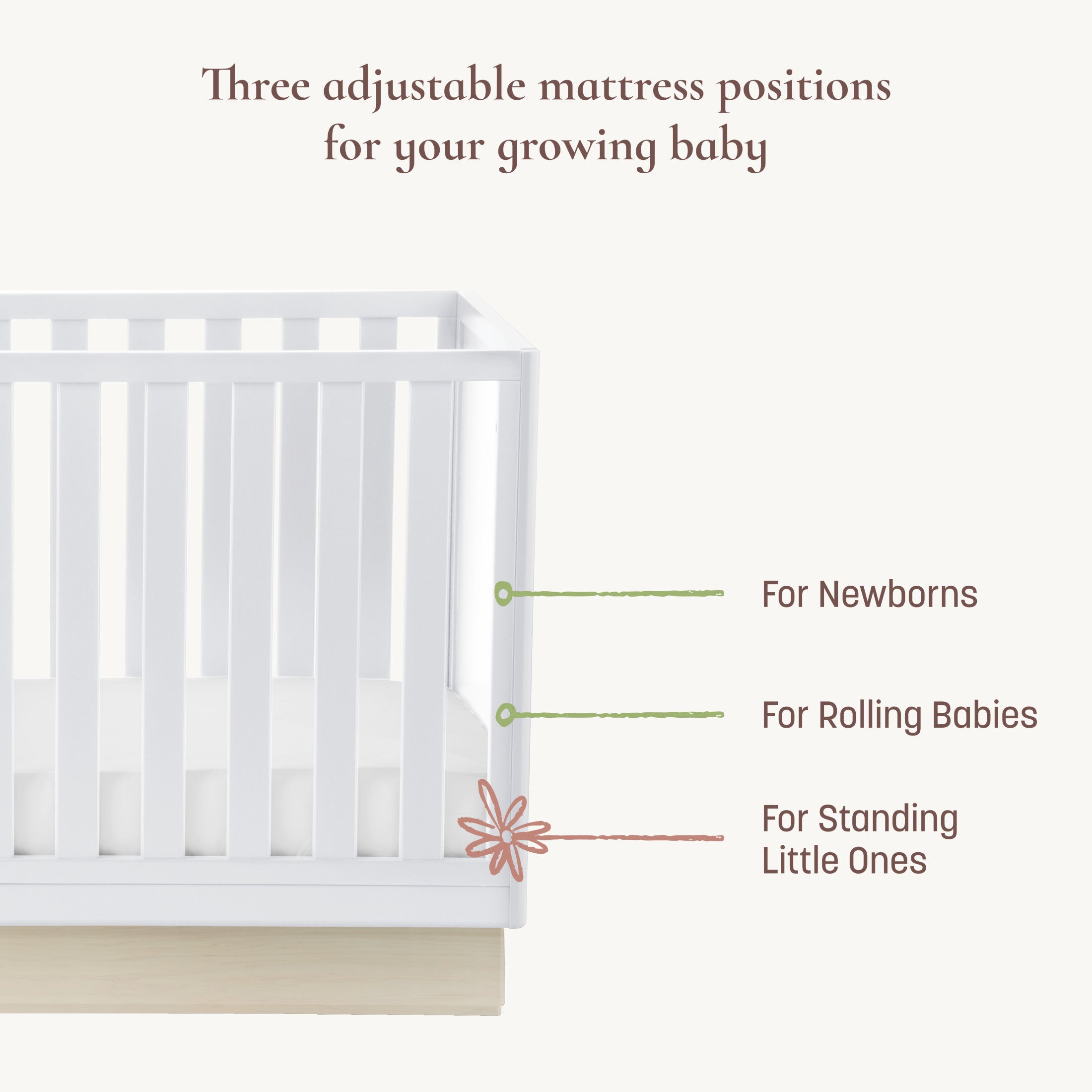 Three adjustable mattress positions for your growing baby

For Newborns

For Rolling Babies

For Standing Little Ones